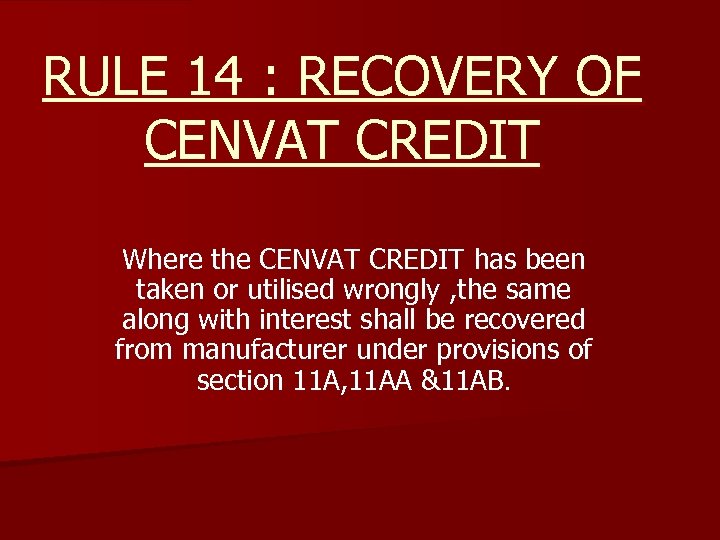 RULE 14 : RECOVERY OF CENVAT CREDIT

Where the CENVAT CREDIT has been taken or utilised wrongly ,the same along with interest shall be recovered from manufacturer under provisions of section 11A,11AA &11AB.